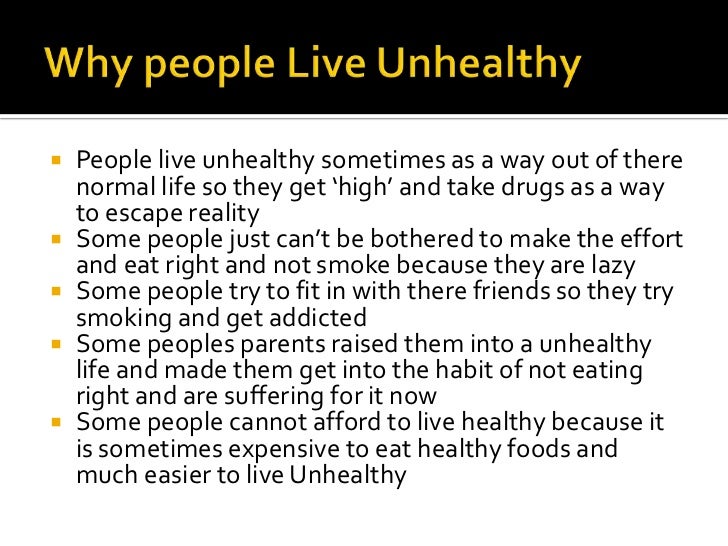 Why people Live Unhealthy

▪ People live unhealthy sometimes as a way out of there normal life so they get ‘high’ and take drugs as a way to escape reality
▪ Some people just can’t be bothered to make the effort and eat right and not smoke because they are lazy
▪ Some people try to fit in with there friends so they try smoking and get addicted
▪ Some peoples parents raised them into a unhealthy life and made them get into the habit of not eating right and are suffering for it now
▪ Some people cannot afford to live healthy because it is sometimes expensive to eat healthy foods and much easier to live Unhealthy